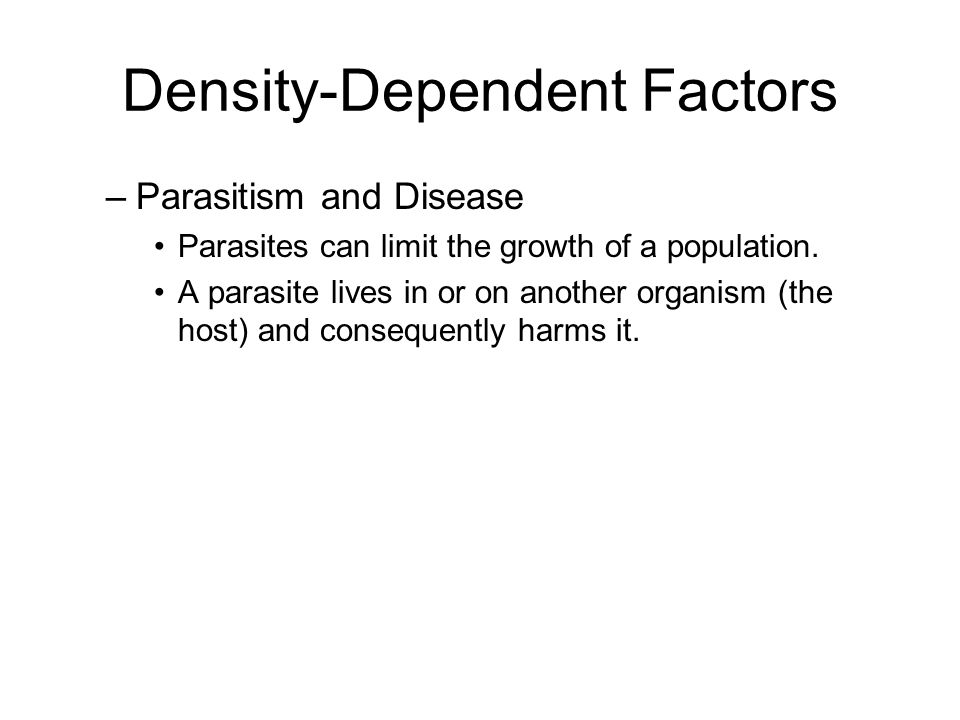 Density-Dependent Factors

– Parasitism and Disease

• Parasites can limit the growth of a population.

• A parasite lives in or on another organism (the host) and consequently harms it.